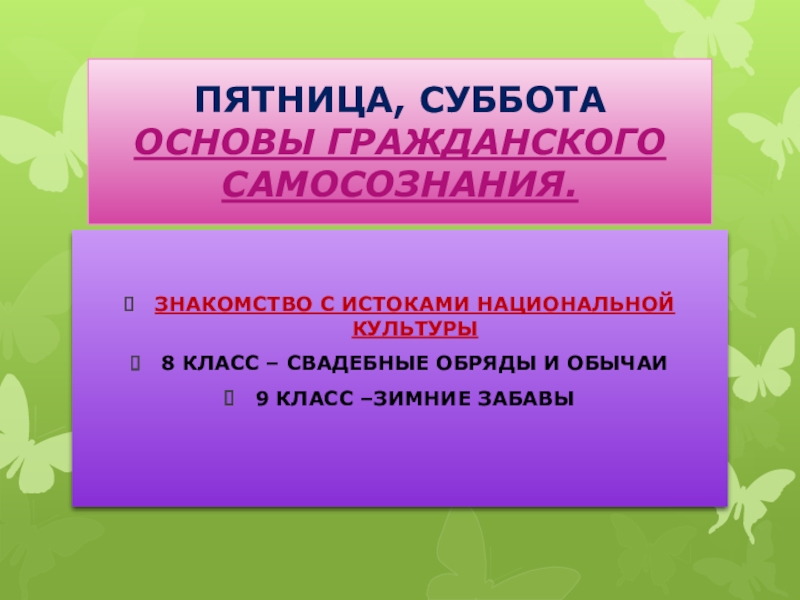 ПЯТНИЦА, СУББОТА
ОСНОВЫ ГРАЖДАНСКОГО САМОСОЗНАНИЯ.

ЗНАКОМСТВО С ИСТОКАМИ НАЦИОНАЛЬНОЙ КУЛЬТУРЫ

8 КЛАСС – СВАДЕБНЫЕ ОБРЯДЫ И ОБЫЧАИ

9 КЛАСС –ЗИМНИЕ ЗАБАВЫ